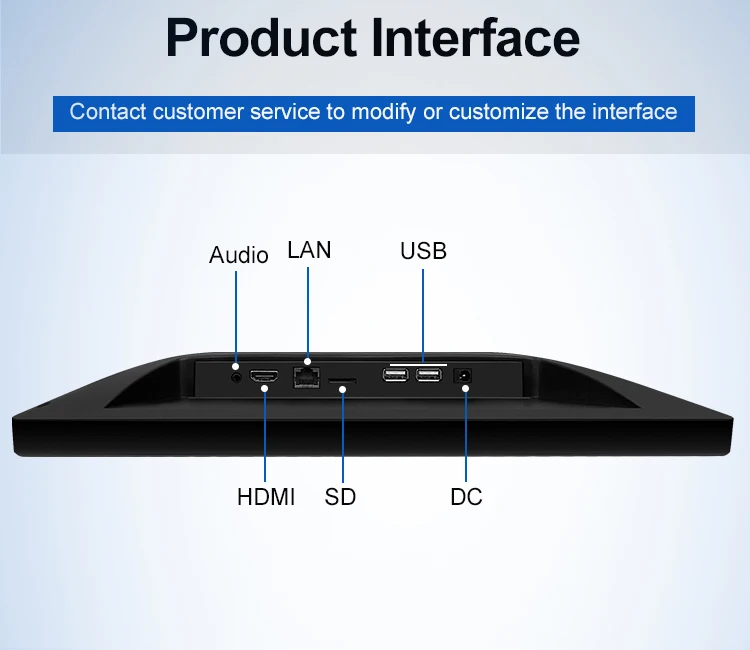 Product Interface

Contact customer service to modify or customize the interface

Audio LAN USB

HDMI SD DC